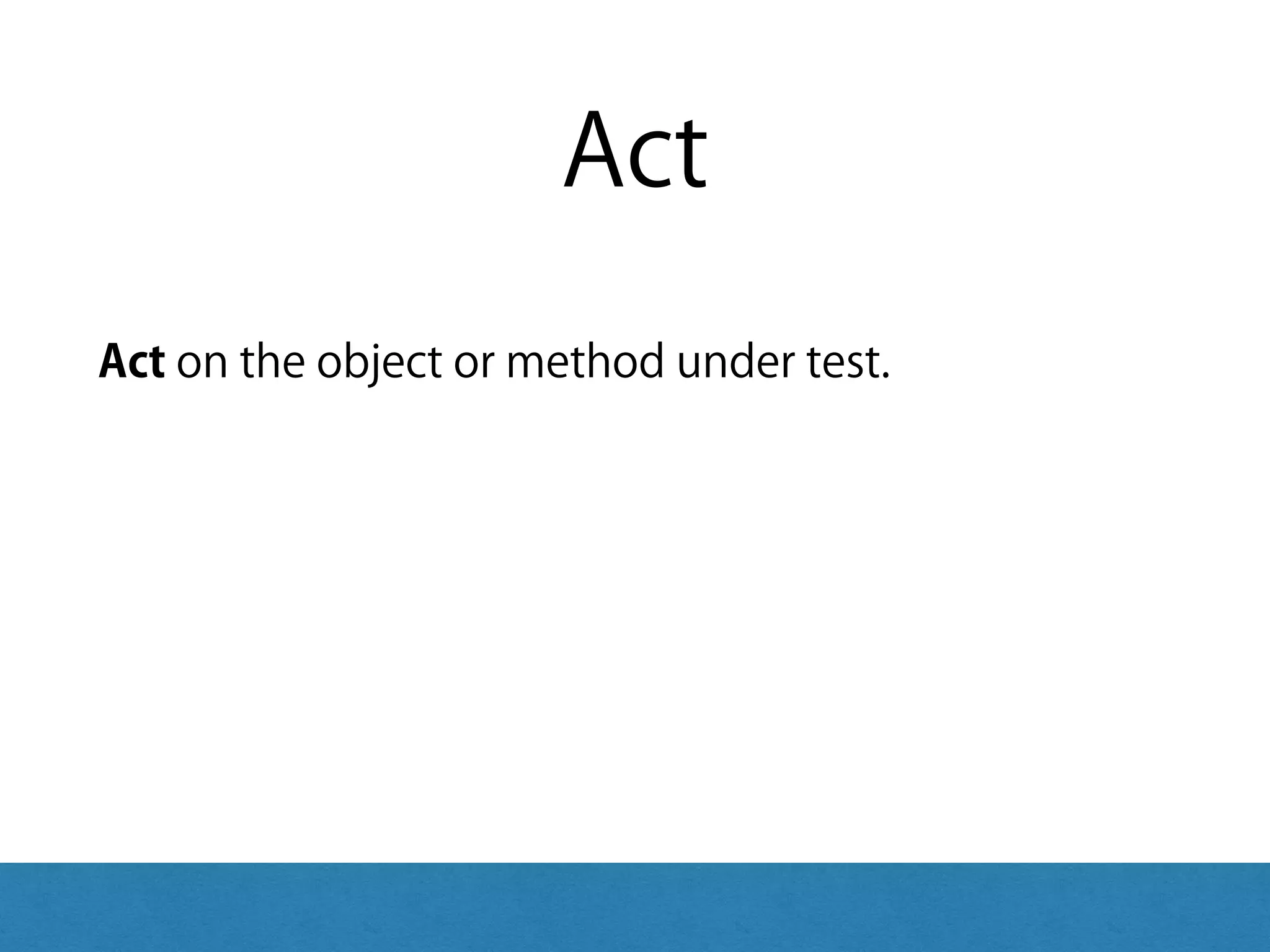 Act

Act on the object or method under test.